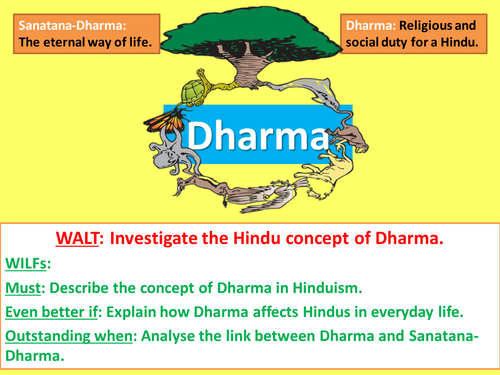 Sanatana-Dharma:
The eternal way of life.

Dharma: Religious and social duty for a Hindu.

Dharma

WALT: Investigate the Hindu concept of Dharma.

WILFs:

Must: Describe the concept of Dharma in Hinduism.

Even better if: Explain how Dharma affects Hindus in everyday life.

Outstanding when: Analyse the link between Dharma and Sanatana-Dharma.